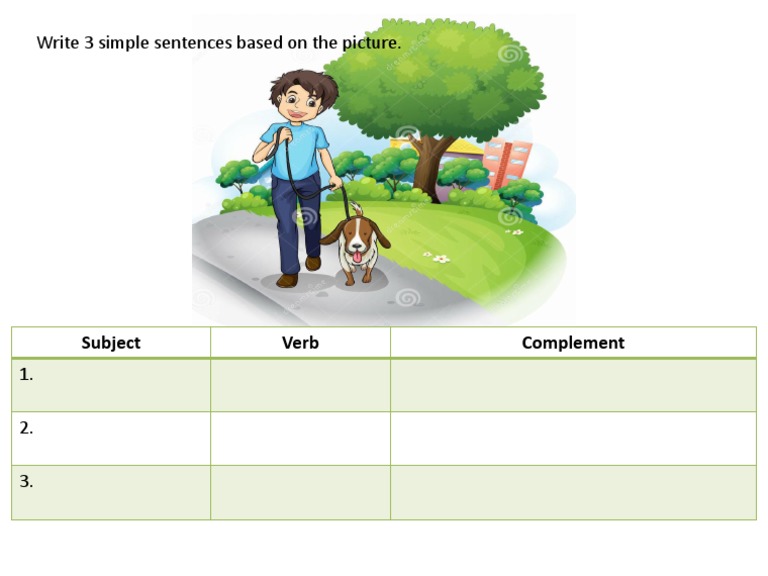 Write 3 simple sentences based on the picture.

| Subject | Verb | Complement |
|---|---|---|
| 1. | | |
| 2. | | |
| 3. | | |